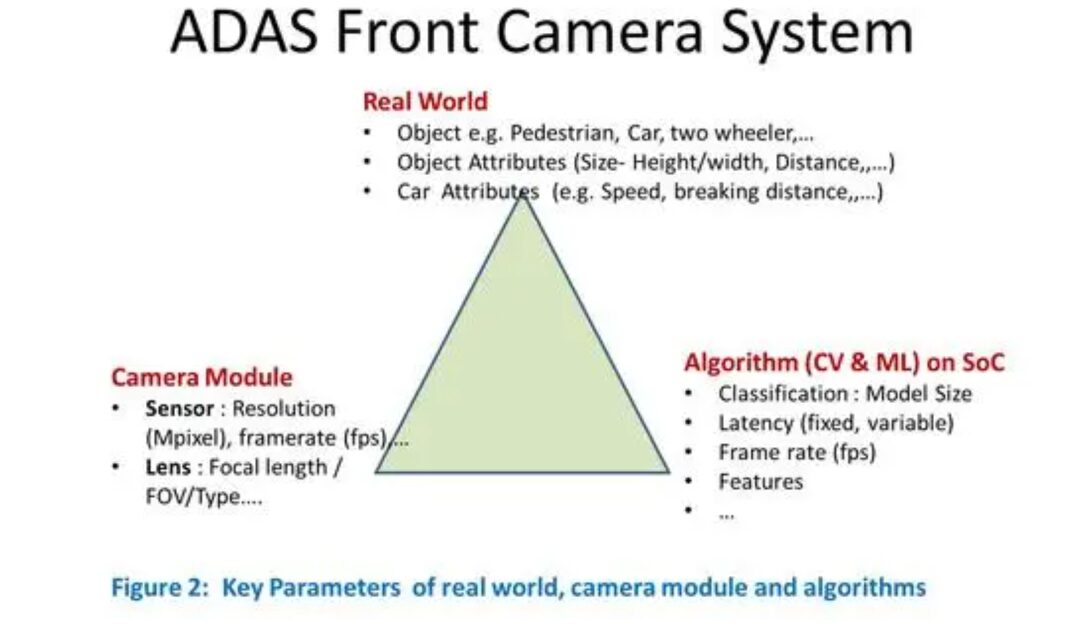 ADAS Front Camera System

Real World
• Object e.g. Pedestrian, Car, two wheeler,…
• Object Attributes (Size- Height/width, Distance,,…)
• Car Attributes (e.g. Speed, breaking distance,,…)

Camera Module
• Sensor : Resolution (Mpixel), framerate (fps),…
• Lens : Focal length / FOV/Type….

Algorithm (CV & ML) on SoC
• Classification : Model Size
• Latency (fixed, variable)
• Frame rate (fps)
• Features
• …

Figure 2: Key Parameters of real world, camera module and algorithms